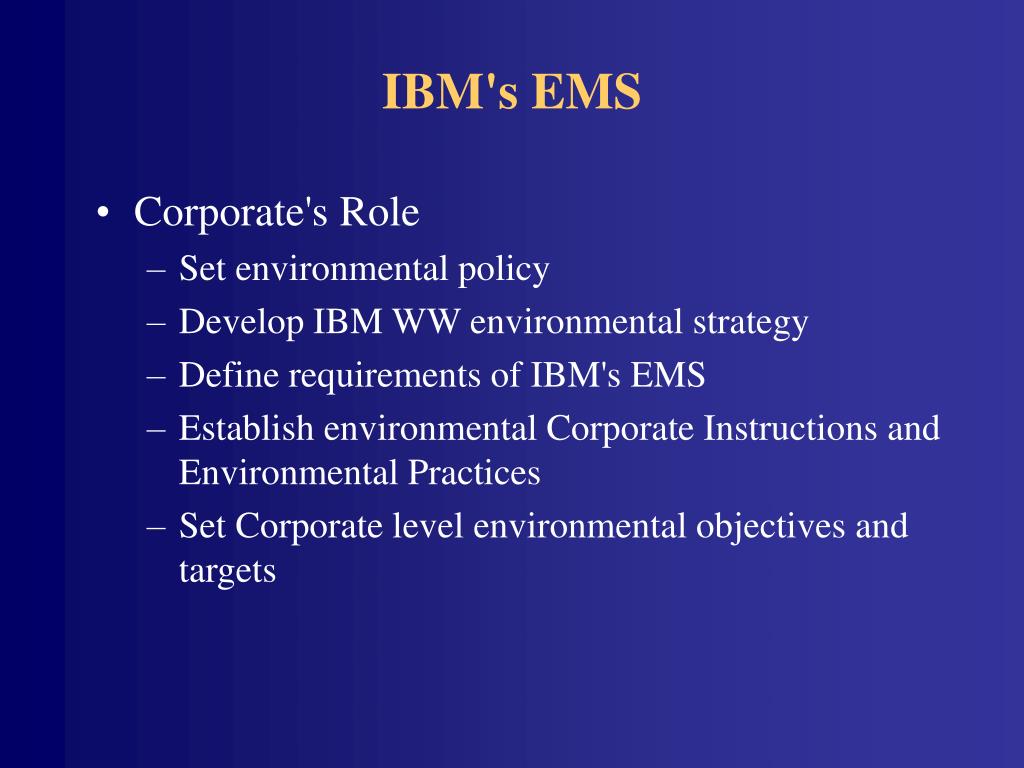 IBM's EMS

• Corporate's Role
– Set environmental policy
– Develop IBM WW environmental strategy
– Define requirements of IBM's EMS
– Establish environmental Corporate Instructions and Environmental Practices
– Set Corporate level environmental objectives and targets